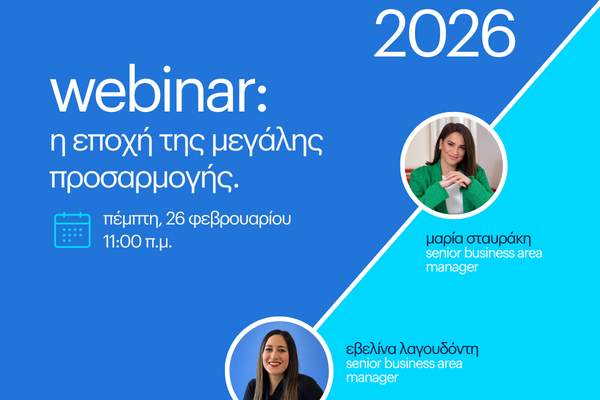 2026

webinar:
η εποχή της μεγάλης προσαρμογής.

πέμπτη, 26 φεβρουαρίου
11:00 π.μ.

μαρία σταυράκη
senior business area manager

εβελίνα λαγουδόντη
senior business area manager